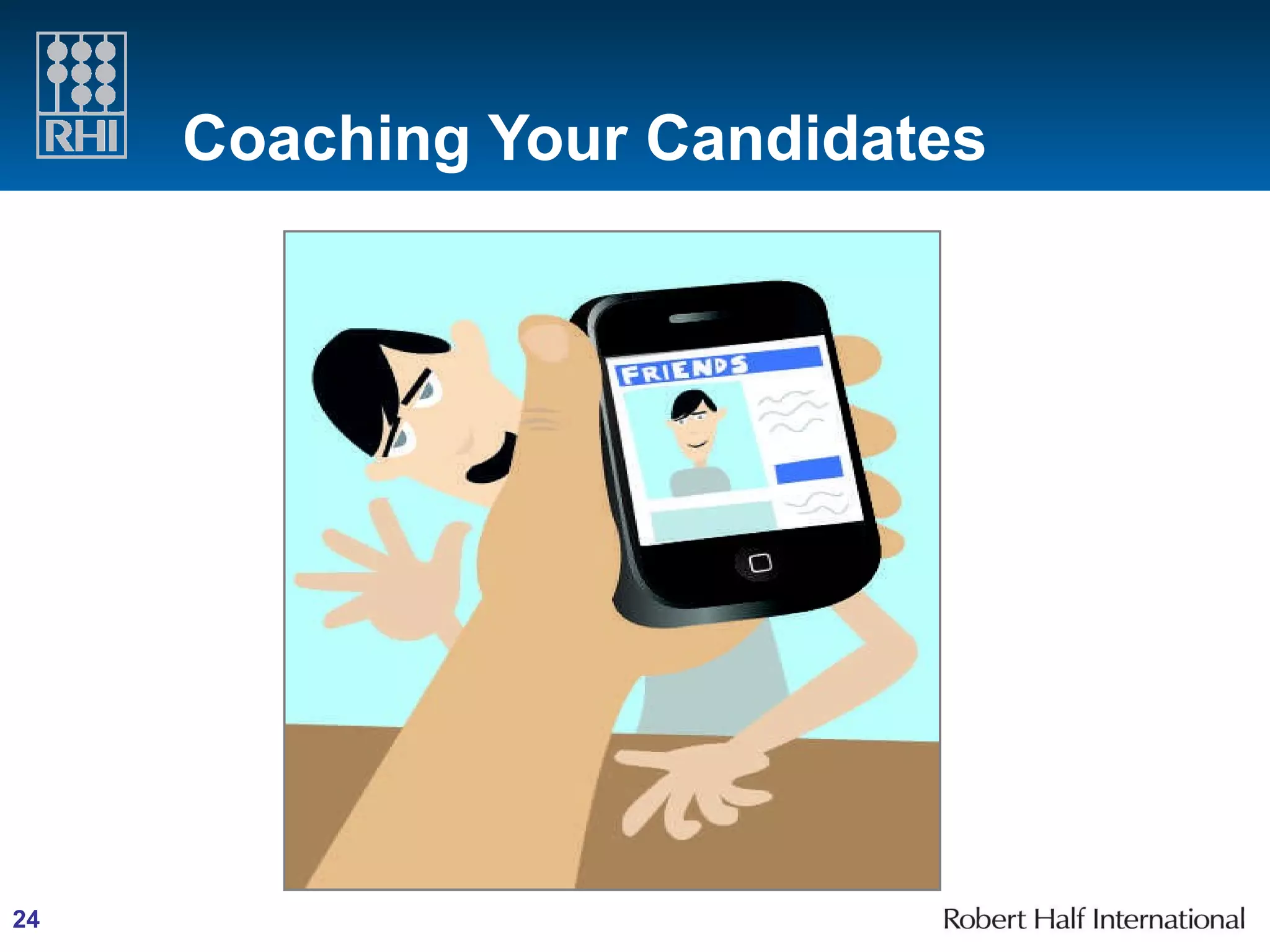 RHI

Coaching Your Candidates

FRIENDS

24

Robert Half International